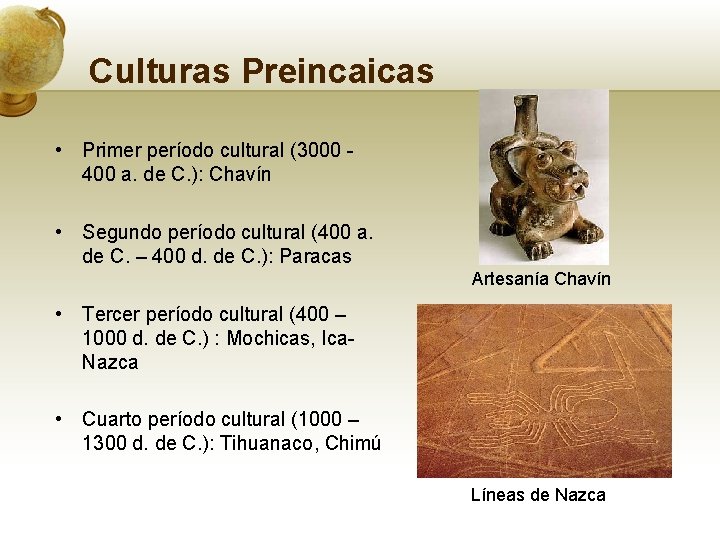 Culturas Preincaicas

• Primer período cultural (3000 - 400 a. de C.): Chavín

• Segundo período cultural (400 a. de C. – 400 d. de C.): Paracas

• Tercer período cultural (400 – 1000 d. de C.) : Mochicas, Ica-Nazca

• Cuarto período cultural (1000 – 1300 d. de C.): Tihuanaco, Chimú

Artesanía Chavín

Líneas de Nazca